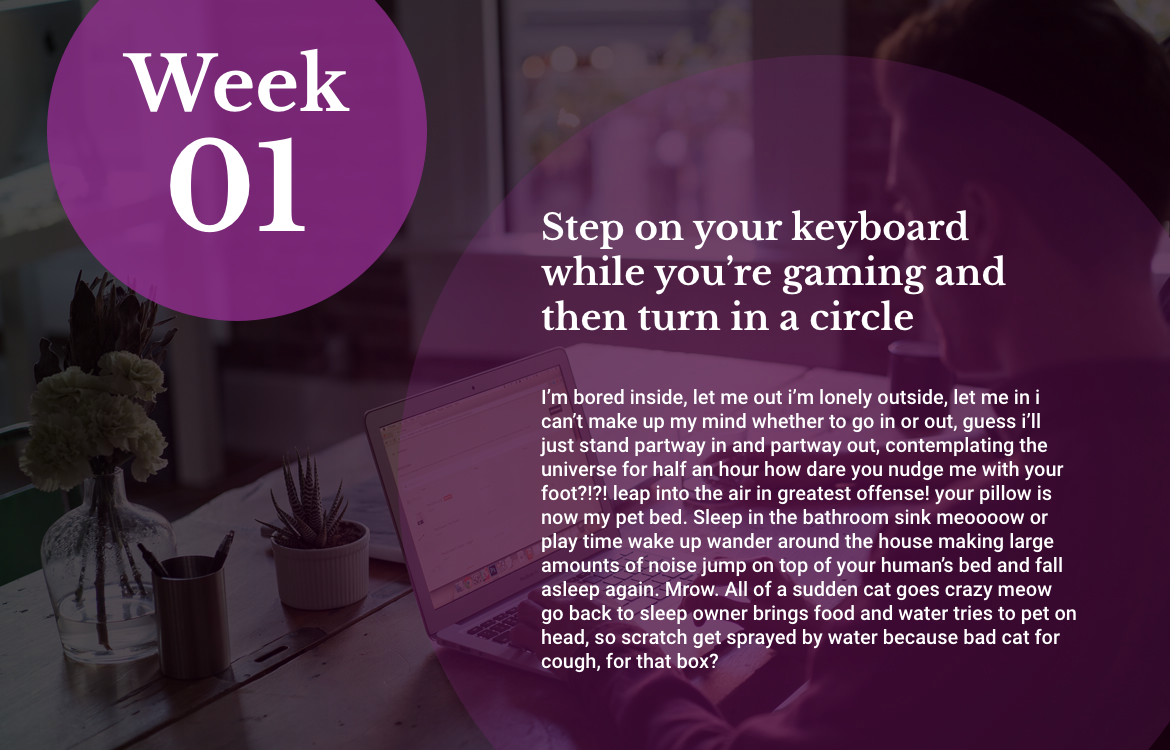 Week 01

Step on your keyboard while you're gaming and then turn in a circle

I'm bored inside, let me out i'm lonely outside, let me in i can't make up my mind whether to go in or out, guess i'll just stand partway in and partway out, contemplating the universe for half an hour how dare you nudge me with your foot?!?! leap into the air in greatest offense! your pillow is now my pet bed. Sleep in the bathroom sink meoooow or play time wake up wander around the house making large amounts of noise jump on top of your human's bed and fall asleep again. Mrow. All of a sudden cat goes crazy meow go back to sleep owner brings food and water tries to pet on head, so scratch get sprayed by water because bad cat for cough, for that box?